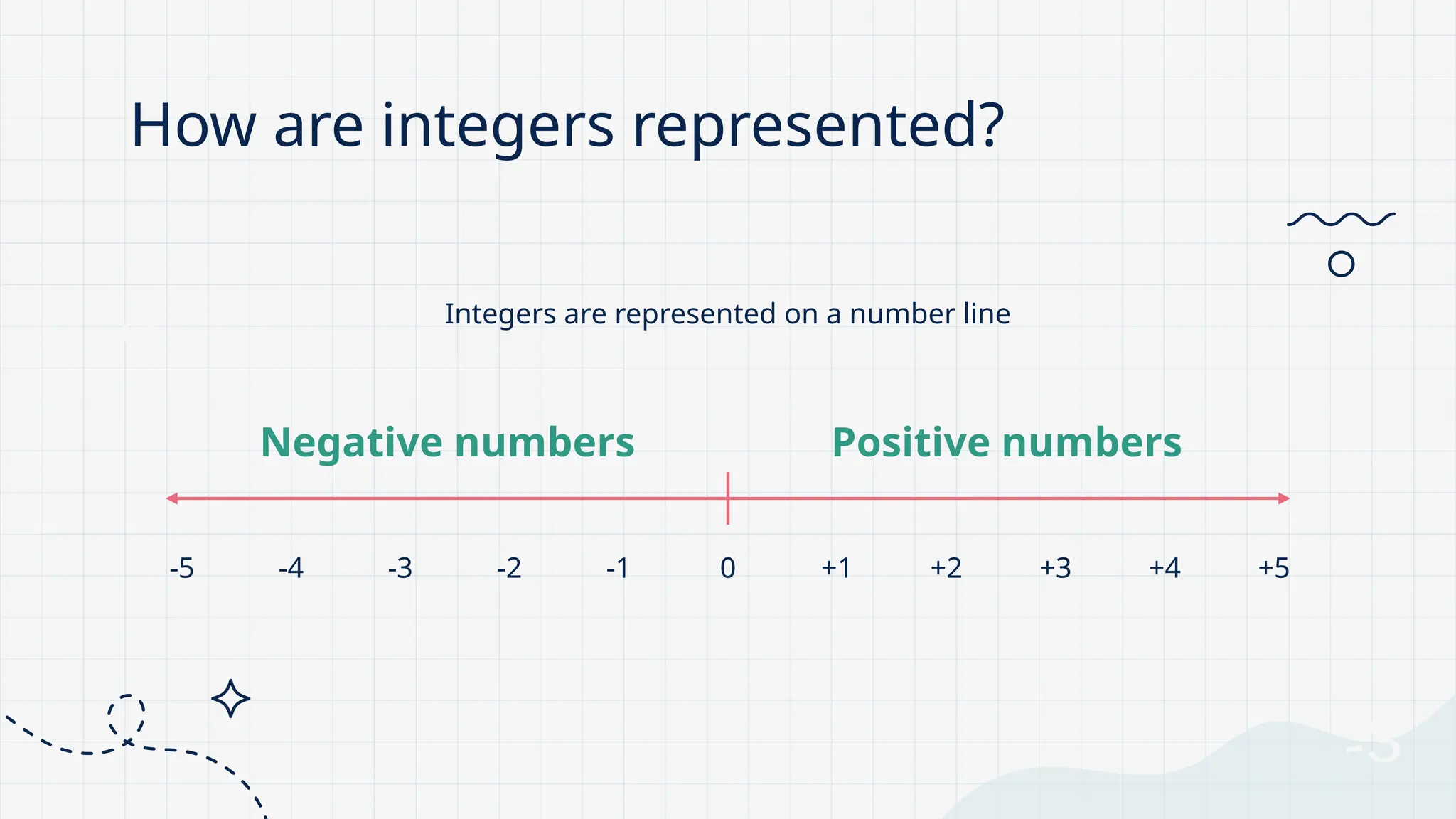 How are integers represented?

Integers are represented on a number line

Negative numbers

Positive numbers

-5 -4 -3 -2 -1 0 +1 +2 +3 +4 +5